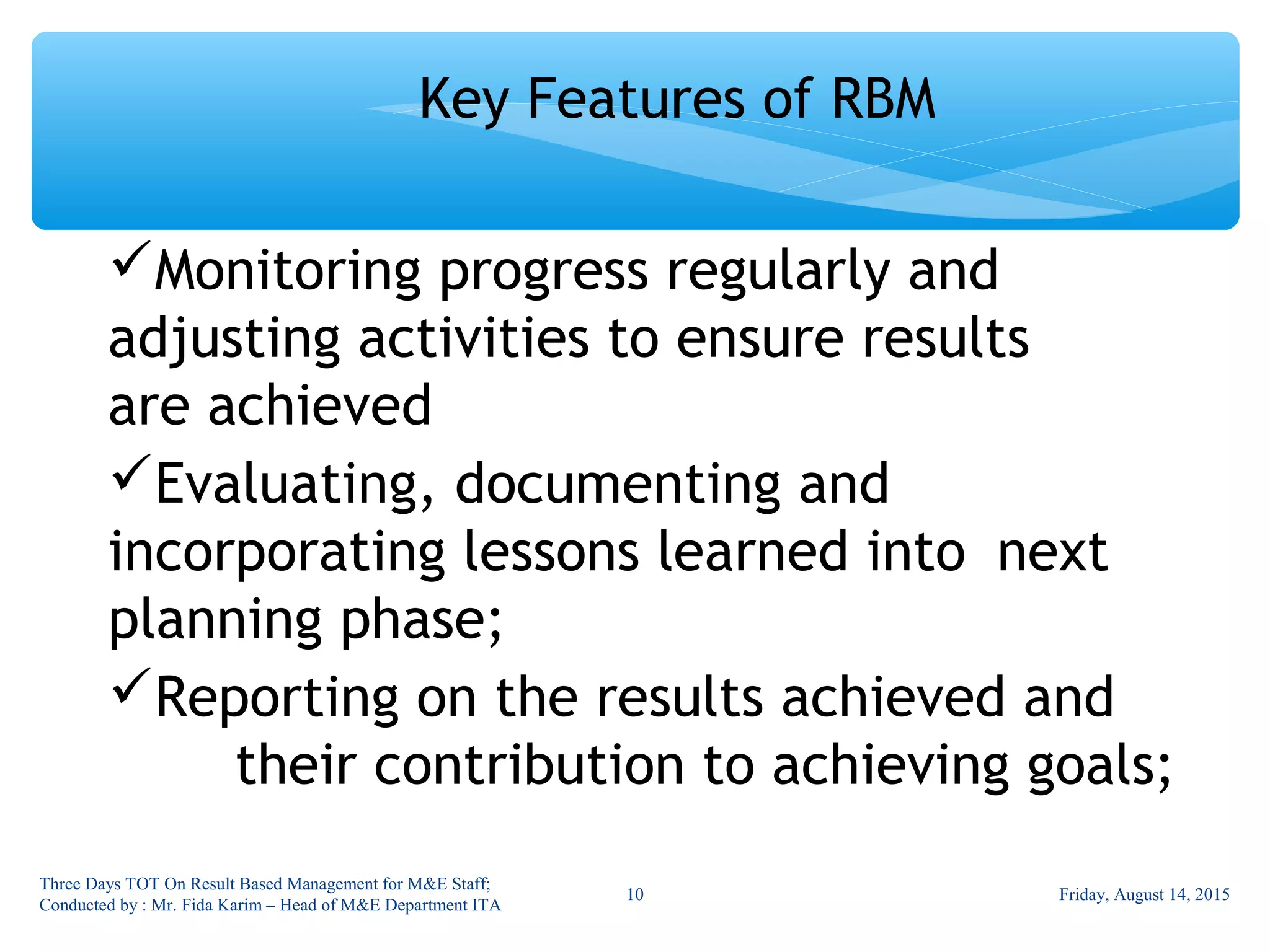 Key Features of RBM

✓Monitoring progress regularly and adjusting activities to ensure results are achieved

✓Evaluating, documenting and incorporating lessons learned into next planning phase;

✓Reporting on the results achieved and their contribution to achieving goals;

Three Days TOT On Result Based Management for M&E Staff; Conducted by : Mr. Fida Karim – Head of M&E Department ITA

10

Friday, August 14, 2015